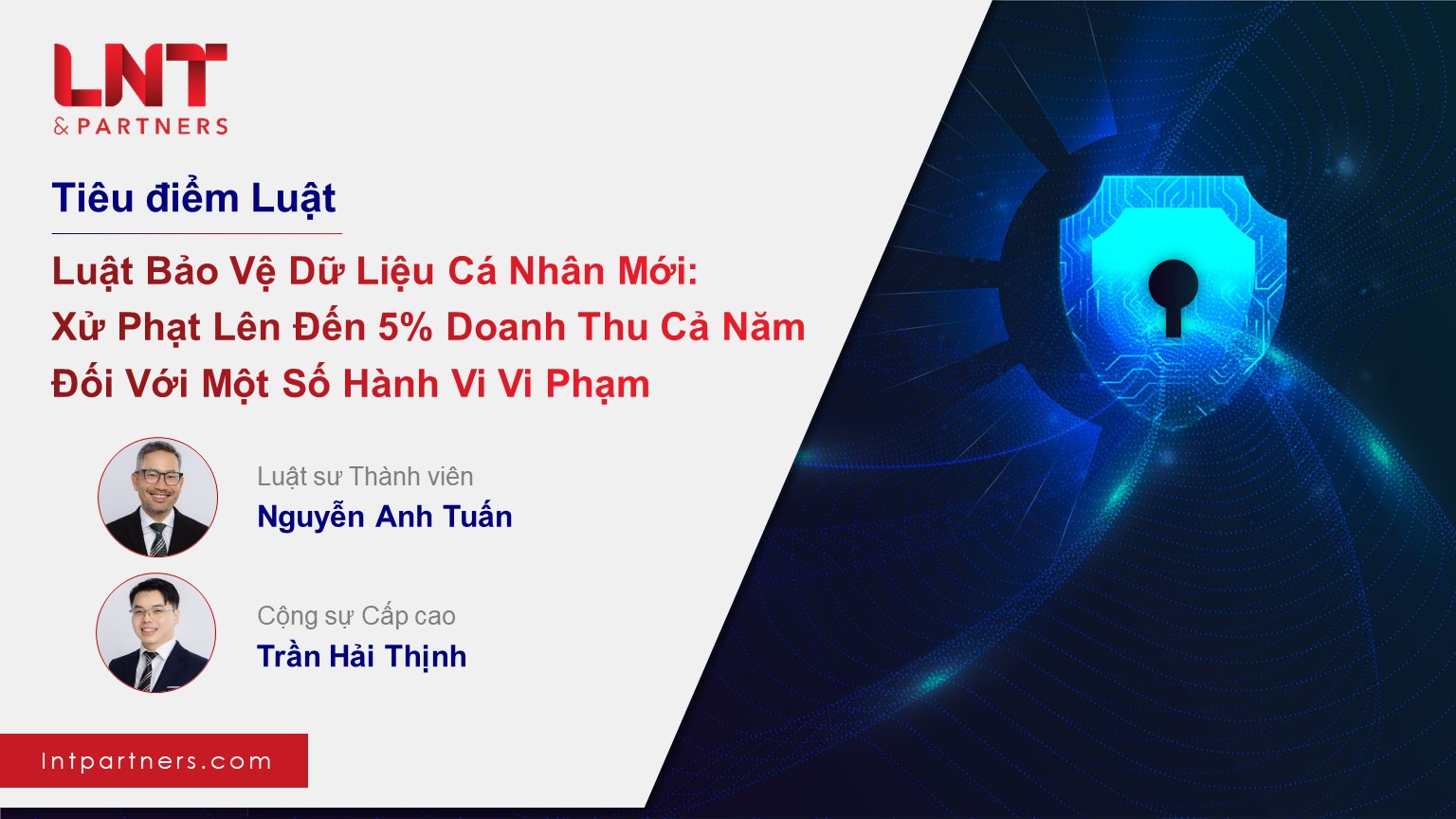 LNT
& PARTNERS

Tiêu điểm Luật

Luật Bảo Vệ Dữ Liệu Cá Nhân Mới: Xử Phạt Lên Đến 5% Doanh Thu Cả Năm Đối Với Một Số Hành Vi Vi Phạm

Luật sư Thành viên
Nguyễn Anh Tuấn

Cộng sự Cấp cao
Trần Hải Thịnh

lntpartners.com